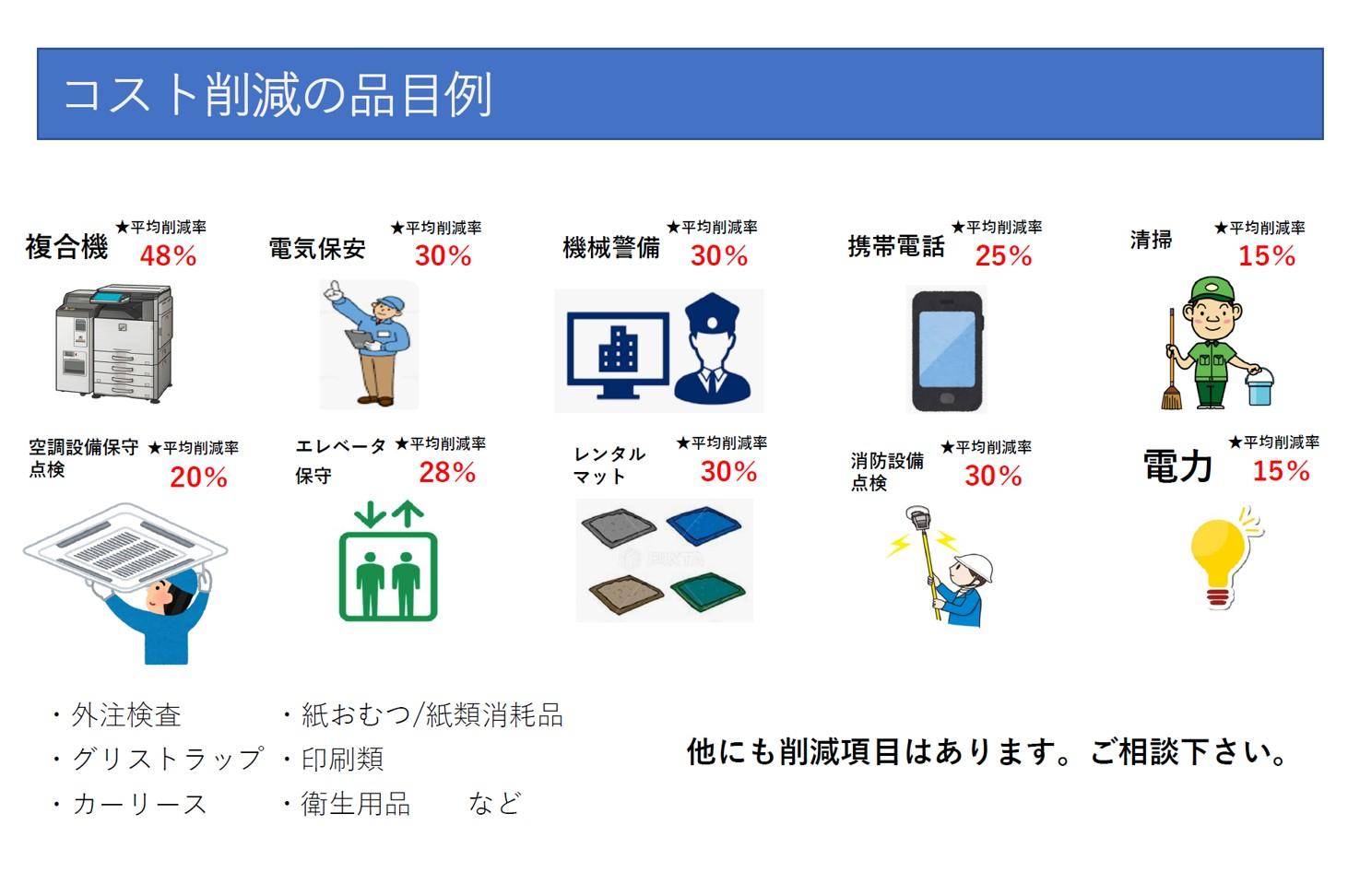 コスト削減の品目例

複合機 ★平均削減率 48%

電気保安 ★平均削減率 30%

機械警備 ★平均削減率 30%

携帯電話 ★平均削減率 25%

清掃 ★平均削減率 15%

空調設備保守点検 ★平均削減率 20%

エレベータ保守 ★平均削減率 28%

レンタルマット ★平均削減率 30%

消防設備点検 ★平均削減率 30%

電力 ★平均削減率 15%

・外注検査
・グリストラップ
・カーリース

・紙おむつ/紙類消耗品
・印刷類
・衛生用品　　など

他にも削減項目はあります。ご相談下さい。